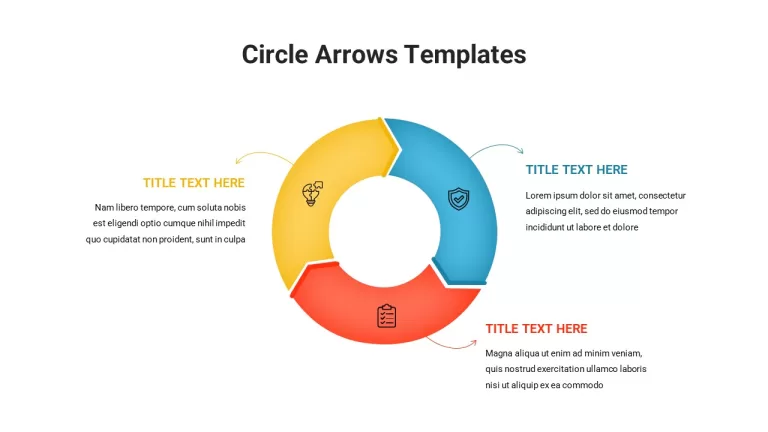 Circle Arrows Templates

TITLE TEXT HERE

Nam libero tempore, cum soluta nobis est eligendi optio cumque nihil impedit quo cupidatat non proident, sunt in culpa

TITLE TEXT HERE

Lorem ipsum dolor sit amet, consectetur adipiscing elit, sed do eiusmod tempor incididunt ut labore et dolore

TITLE TEXT HERE

Magna aliqua ut enim ad minim veniam, quis nostrud exercitation ullamco laboris nisi ut aliquip ex ea commodo